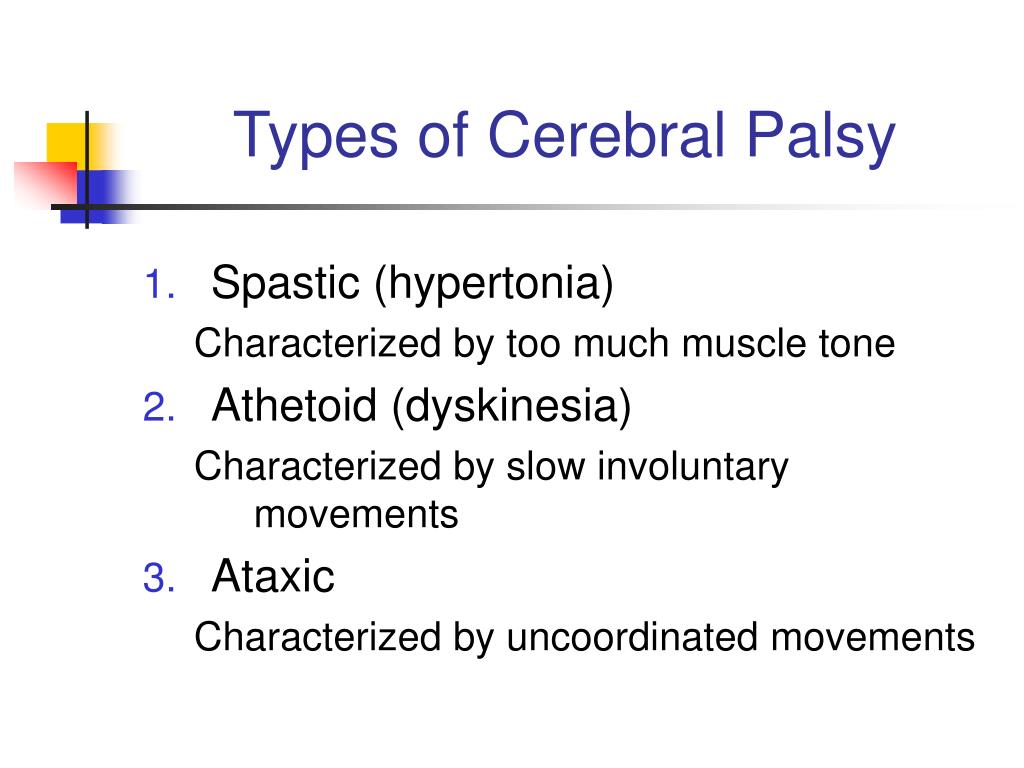 Types of Cerebral Palsy

1. Spastic (hypertonia)

Characterized by too much muscle tone

2. Athetoid (dyskinesia)

Characterized by slow involuntary movements

3. Ataxic

Characterized by uncoordinated movements